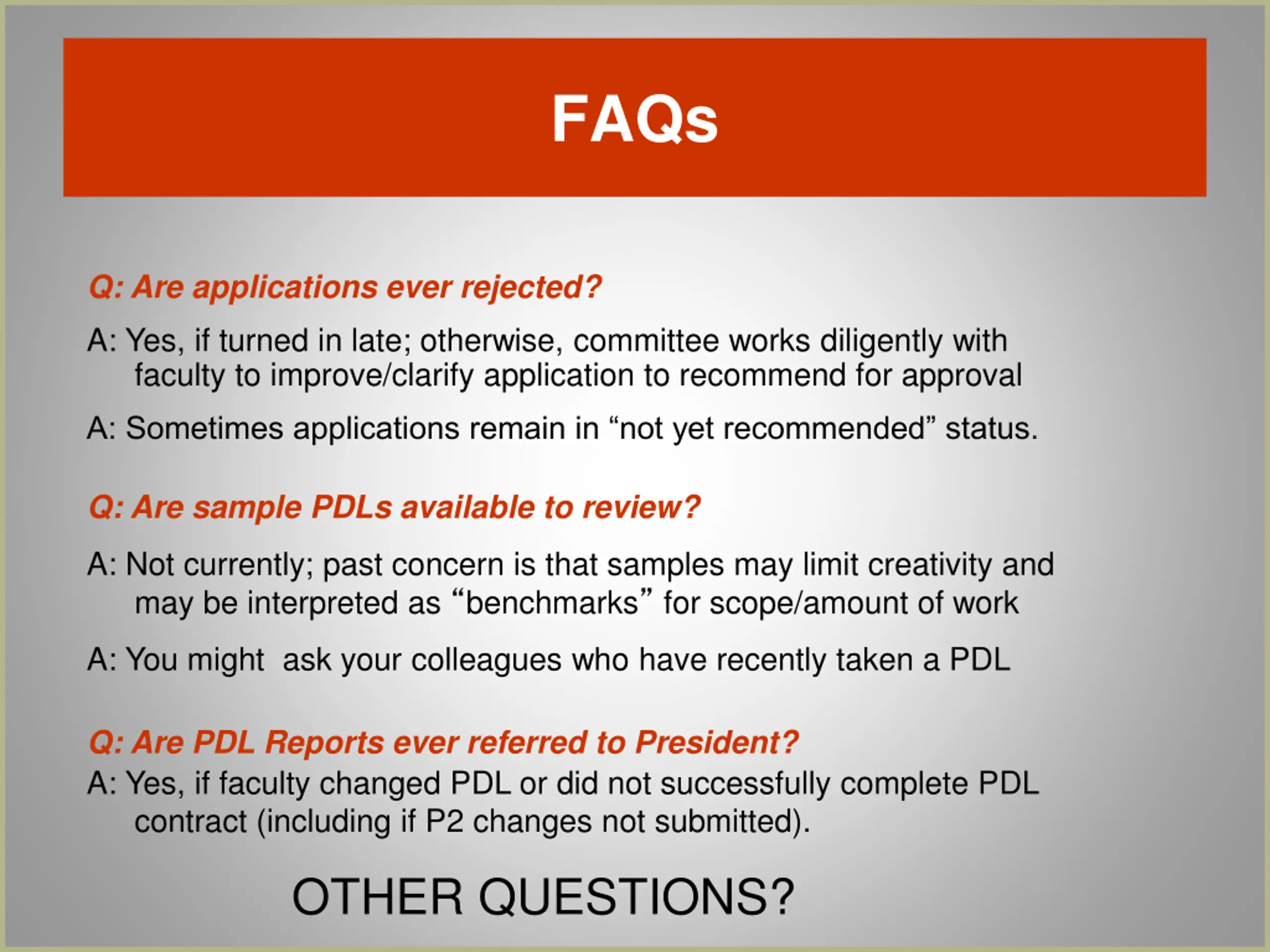 FAQs

Q: Are applications ever rejected?

A: Yes, if turned in late; otherwise, committee works diligently with faculty to improve/clarify application to recommend for approval

A: Sometimes applications remain in “not yet recommended” status.

Q: Are sample PDLs available to review?

A: Not currently; past concern is that samples may limit creativity and may be interpreted as “benchmarks” for scope/amount of work

A: You might  ask your colleagues who have recently taken a PDL

Q: Are PDL Reports ever referred to President?

A: Yes, if faculty changed PDL or did not successfully complete PDL contract (including if P2 changes not submitted).

OTHER QUESTIONS?